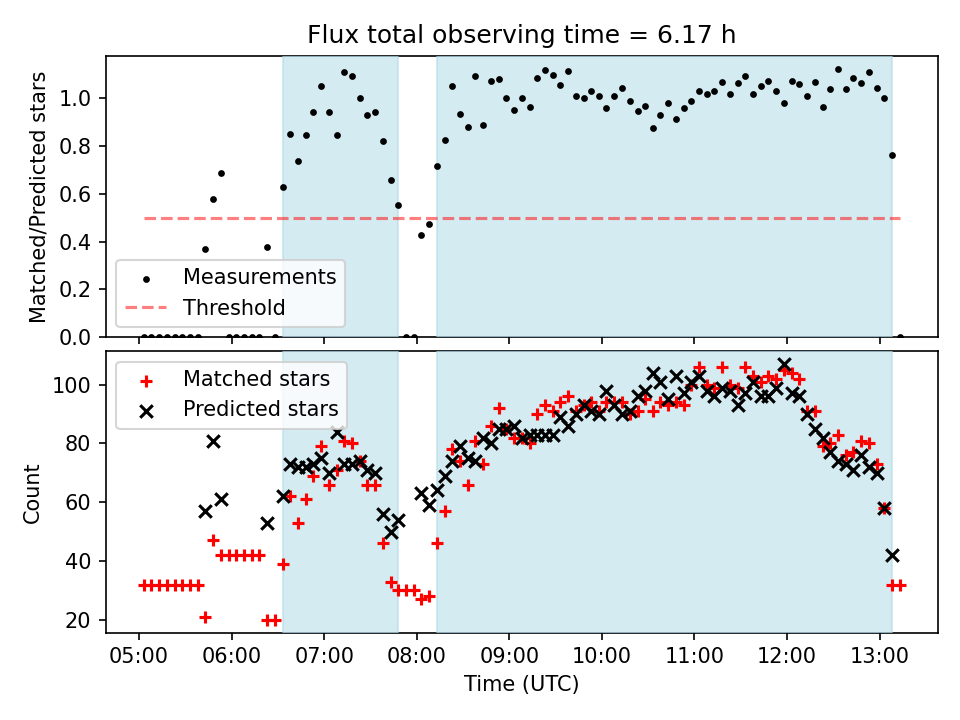 Flux total observing time = 6.17 h

Matched/Predicted stars

1.0
0.8
0.6
0.4
0.2
0.0

Measurements
Threshold

Count

100
80
60
40
20

Matched stars
Predicted stars

05:00
06:00
07:00
08:00
09:00
10:00
11:00
12:00
13:00

Time (UTC)